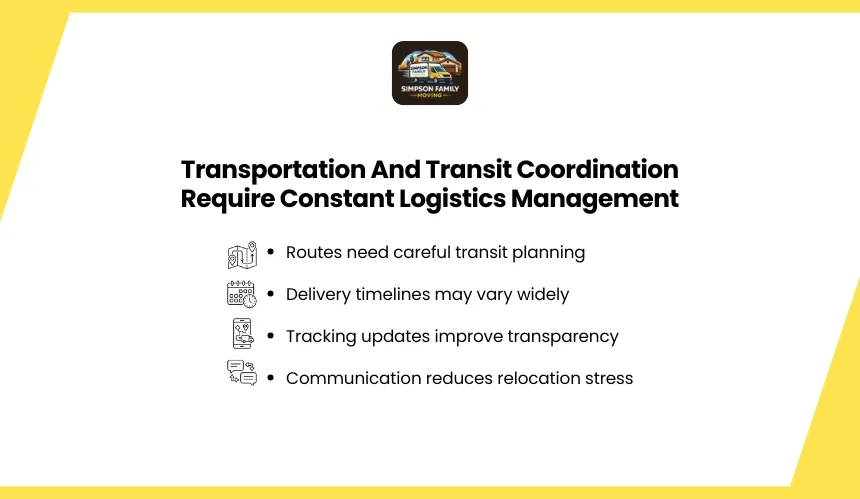 SIMPSON FAMILY MOVING

Transportation And Transit Coordination Require Constant Logistics Management

• Routes need careful transit planning
• Delivery timelines may vary widely
• Tracking updates improve transparency
• Communication reduces relocation stress